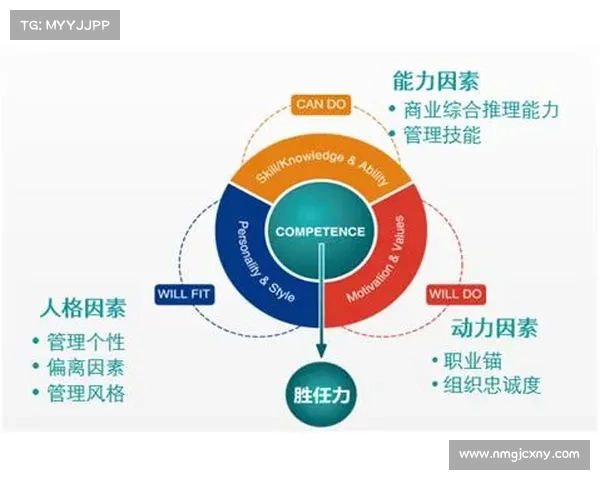 TG: MYYJJPP

能力因素
• 商业综合推理能力
• 管理技能

CAN DO

Skill/Knowledge & Ability

Personality & Style

COMPETENCE

Motivation & Values

WILL FIT

WILL DO

人格因素
• 管理个性
• 偏离因素
• 管理风格

动力因素
• 职业锚
• 组织忠诚度

胜任力

www.nmgjcxny.com